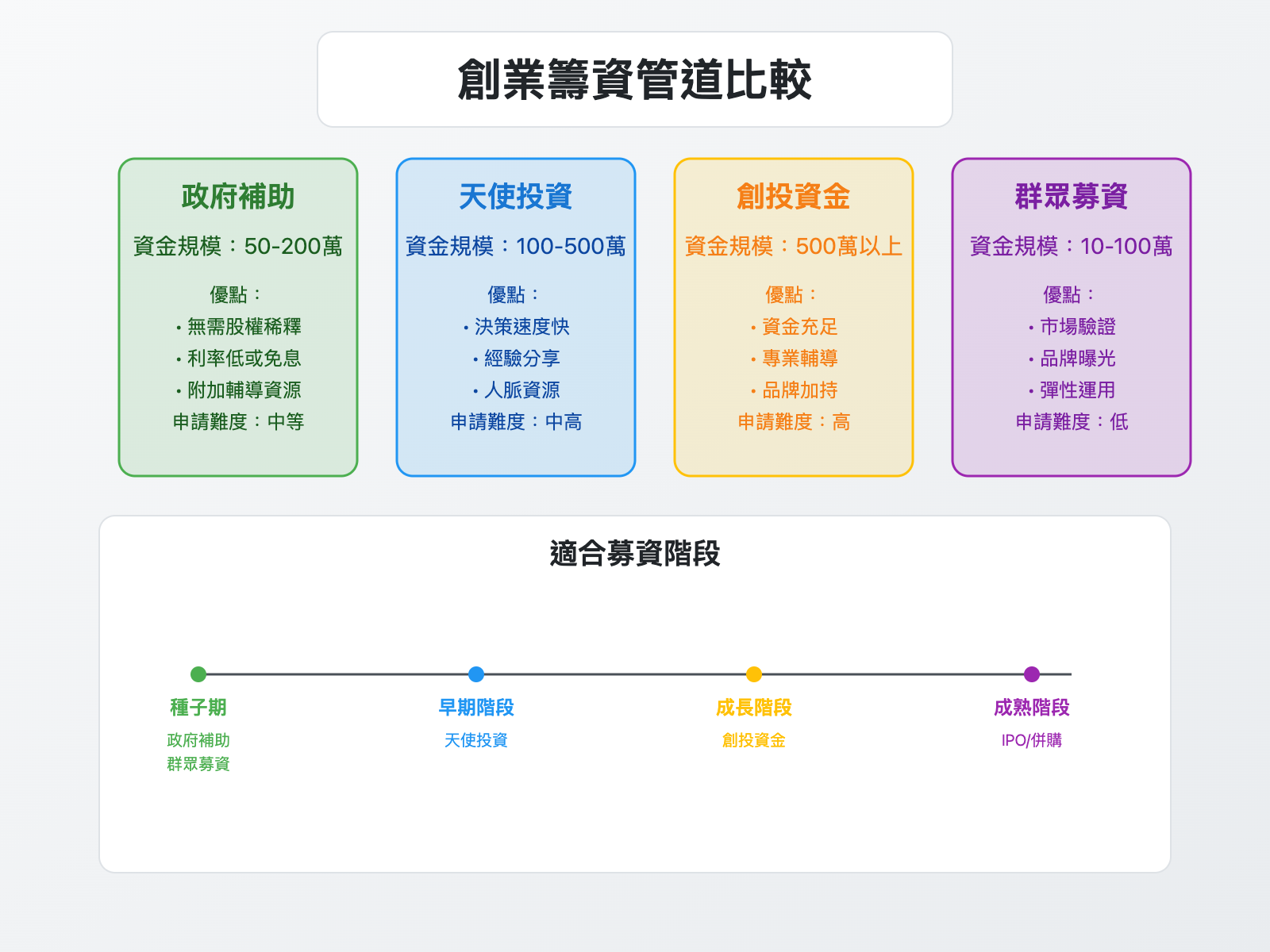 創業籌資管道比較

政府補助
資金規模：50-200萬
優點：
• 無需股權稀釋
• 利率低或免息
• 附加輔導資源
申請難度：中等

天使投資
資金規模：100-500萬
優點：
• 決策速度快
• 經驗分享
• 人脈資源
申請難度：中高

創投資金
資金規模：500萬以上
優點：
• 資金充足
• 專業輔導
• 品牌加持
申請難度：高

群眾募資
資金規模：10-100萬
優點：
• 市場驗證
• 品牌曝光
• 彈性運用
申請難度：低

適合募資階段

種子期
政府補助
群眾募資

早期階段
天使投資

成長階段
創投資金

成熟階段
IPO/併購